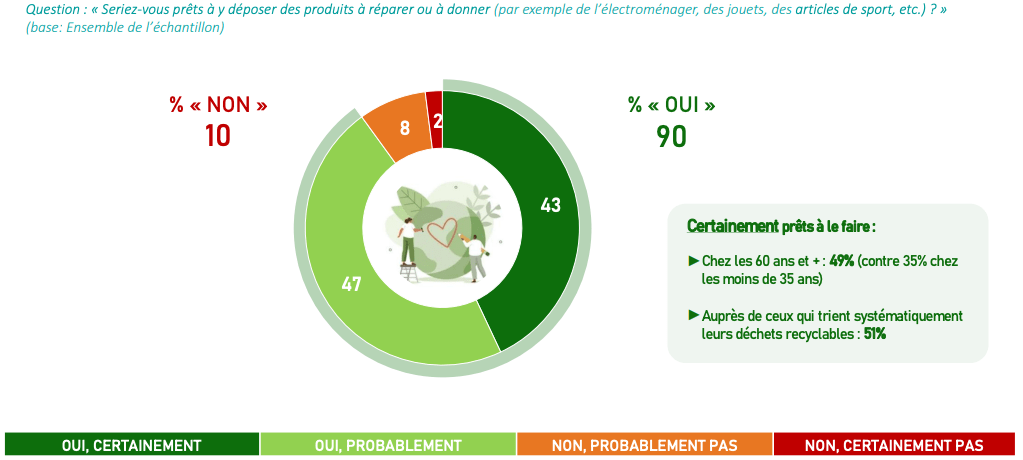 Question : « Seriez-vous prêts à y déposer des produits à réparer ou à donner (par exemple de l'électroménager, des jouets, des articles de sport, etc.) ? »
(base: Ensemble de l'échantillon)

% « NON »
10

% « OUI »
90

8
2
43
47

Certainement prêts à le faire :

► Chez les 60 ans et + : 49% (contre 35% chez les moins de 35 ans)

► Auprès de ceux qui trient systématiquement leurs déchets recyclables : 51%

OUI, CERTAINEMENT
OUI, PROBABLEMENT
NON, PROBABLEMENT PAS
NON, CERTAINEMENT PAS